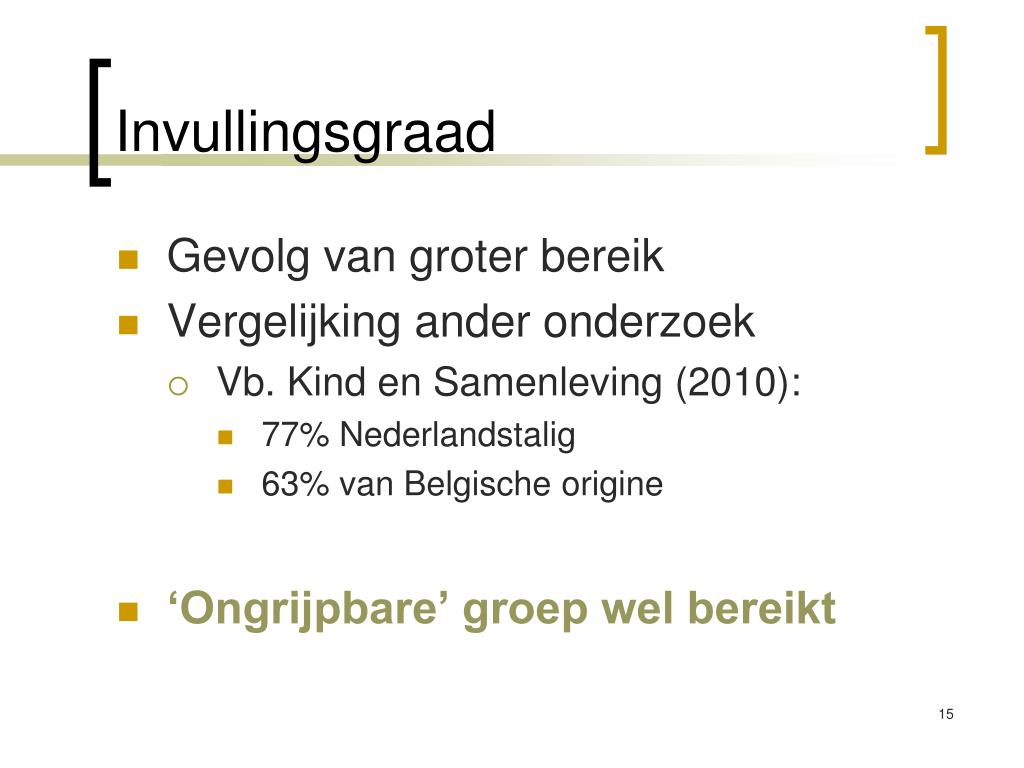 Invullingsgraad

Gevolg van groter bereik

Vergelijking ander onderzoek

Vb. Kind en Samenleving (2010):

77% Nederlandstalig

63% van Belgische origine

‘Ongrijpbare’ groep wel bereikt

15